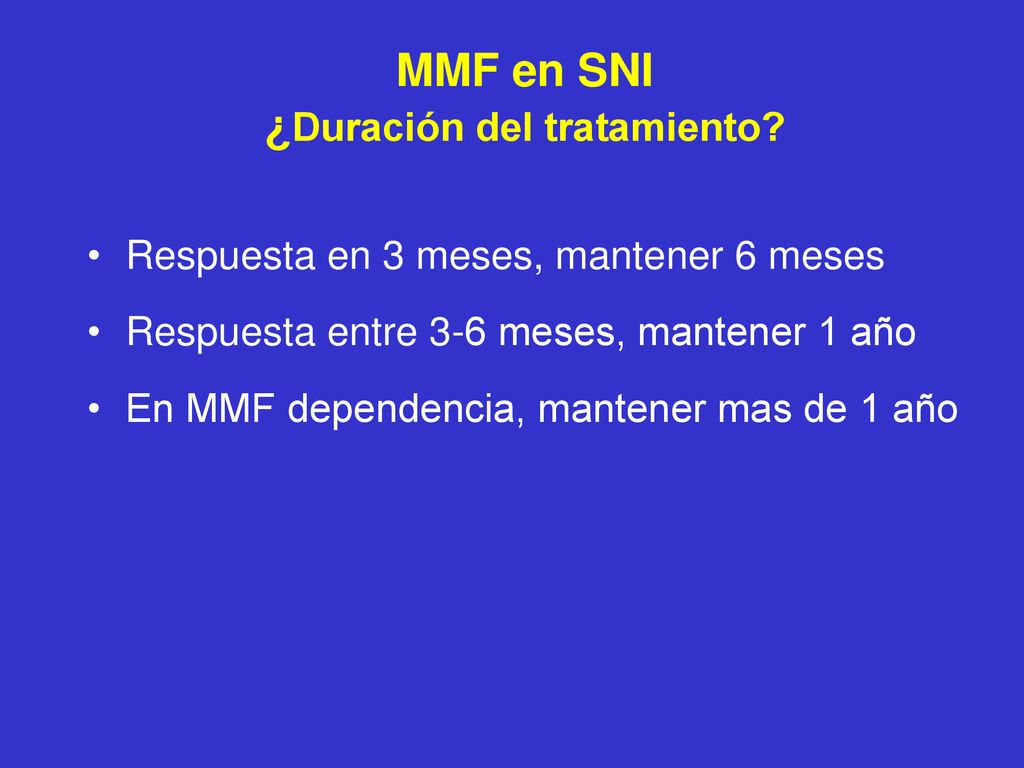 MMF en SNI
¿Duración del tratamiento?

• Respuesta en 3 meses, mantener 6 meses
• Respuesta entre 3-6 meses, mantener 1 año
• En MMF dependencia, mantener mas de 1 año